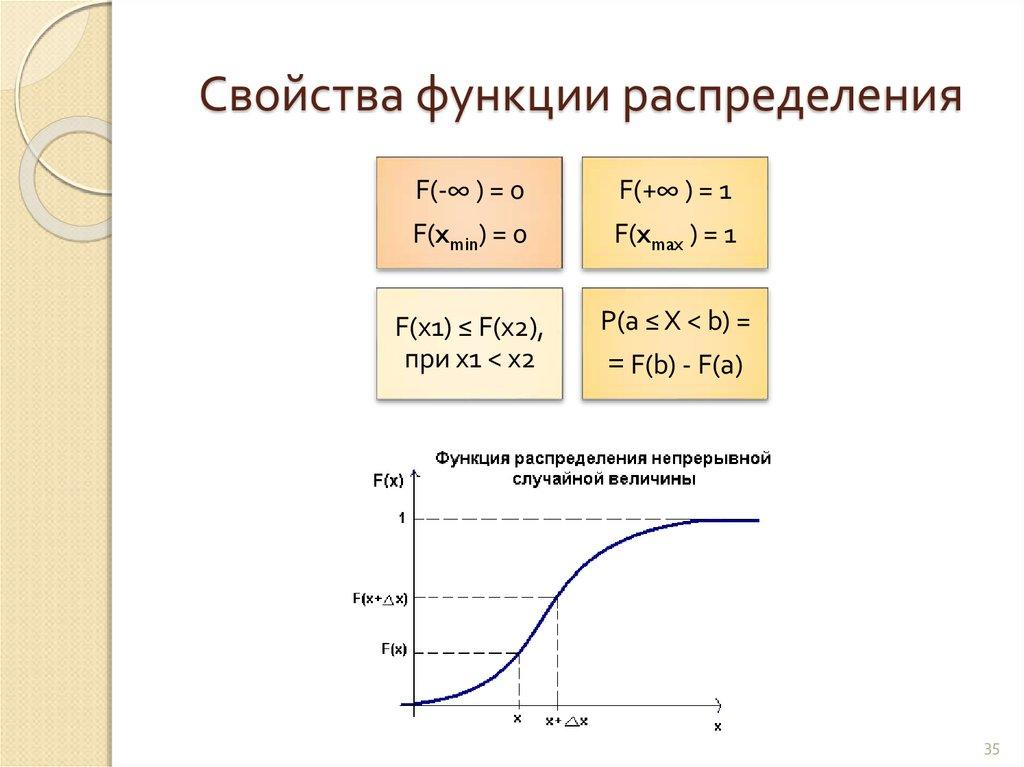 Свойства функции распределения

$F(-\infty) = 0$
$F(\mathbf{x}_{min}) = 0$

$F(+\infty) = 1$
$F(\mathbf{x}_{max}) = 1$

$F(x1) \leq F(x2)$,
при $x1 < x2$

$P(a \leq X < b) =$
$= F(b) - F(a)$

Функция распределения непрерывной случайной величины

F(x)

1

$F(x+\triangle x)$

F(x)

x

$x+\triangle x$

x

35